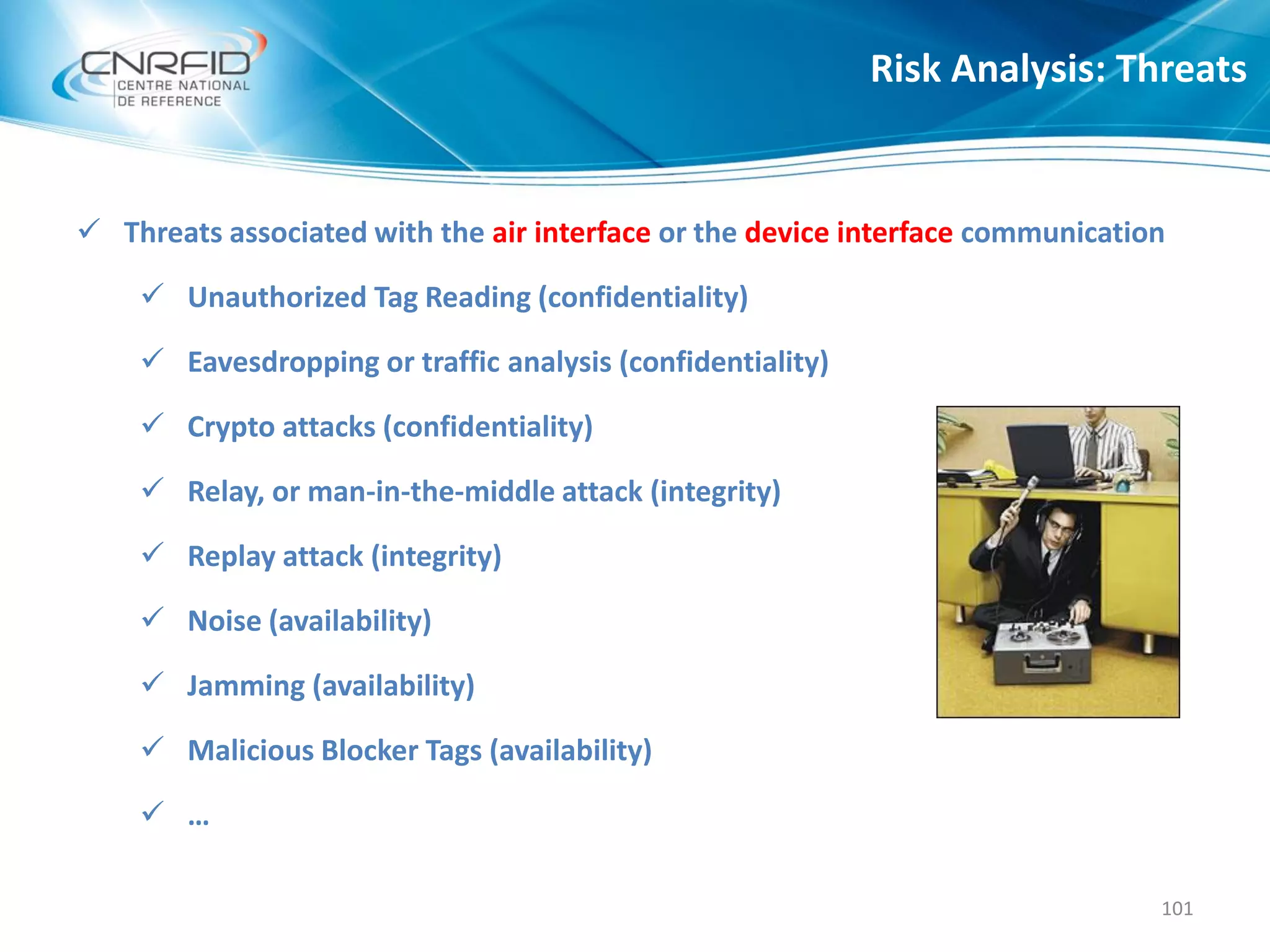 CNRFID
CENTRE NATIONAL
DE REFERENCE

Risk Analysis: Threats

✓ Threats associated with the air interface or the device interface communication

✓ Unauthorized Tag Reading (confidentiality)

✓ Eavesdropping or traffic analysis (confidentiality)

✓ Crypto attacks (confidentiality)

✓ Relay, or man-in-the-middle attack (integrity)

✓ Replay attack (integrity)

✓ Noise (availability)

✓ Jamming (availability)

✓ Malicious Blocker Tags (availability)

✓ …

101